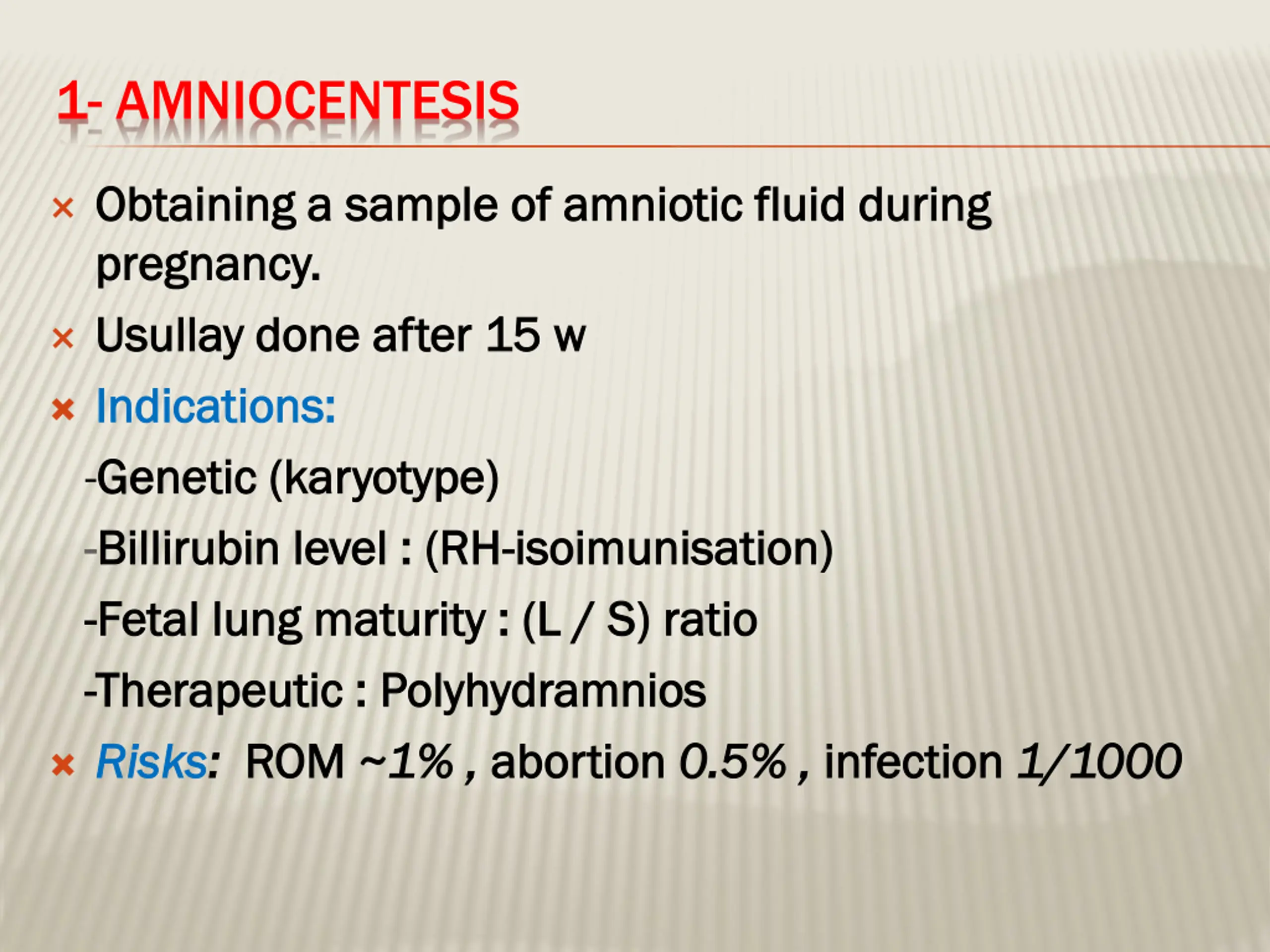 1- AMNIOCENTESIS

× Obtaining a sample of amniotic fluid during pregnancy.

× Usullay done after 15 w

× Indications:

-Genetic (karyotype)

-Billirubin level : (RH-isoimunisation)

-Fetal lung maturity : (L / S) ratio

-Therapeutic : Polyhydramnios

× Risks: ROM ~1% , abortion 0.5% , infection 1/1000